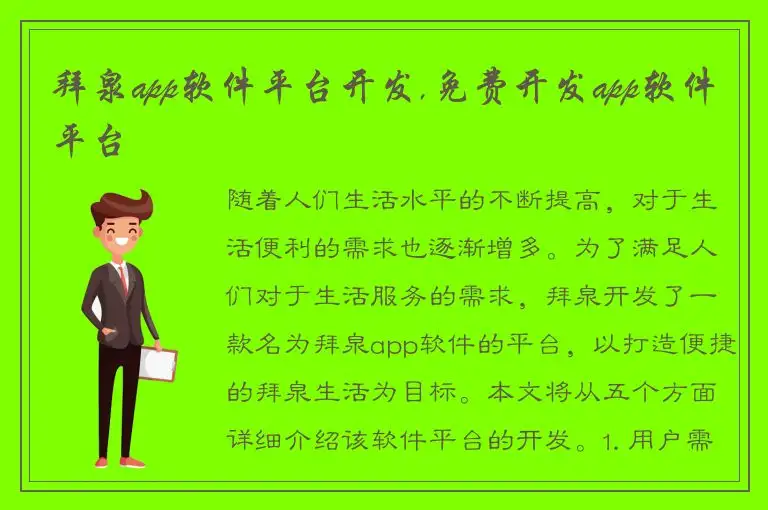 拜泉app软件平台开发，免费开发app软件平台

随着人们生活水平的不断提高，对于生活便利的需求也逐渐增多。为了满足人们对于生活服务的需求，拜泉开发了一款名为拜泉app软件的平台，以打造便捷的拜泉生活为目标。本文将从五个方面详细介绍该软件平台的开发。1. 用户需